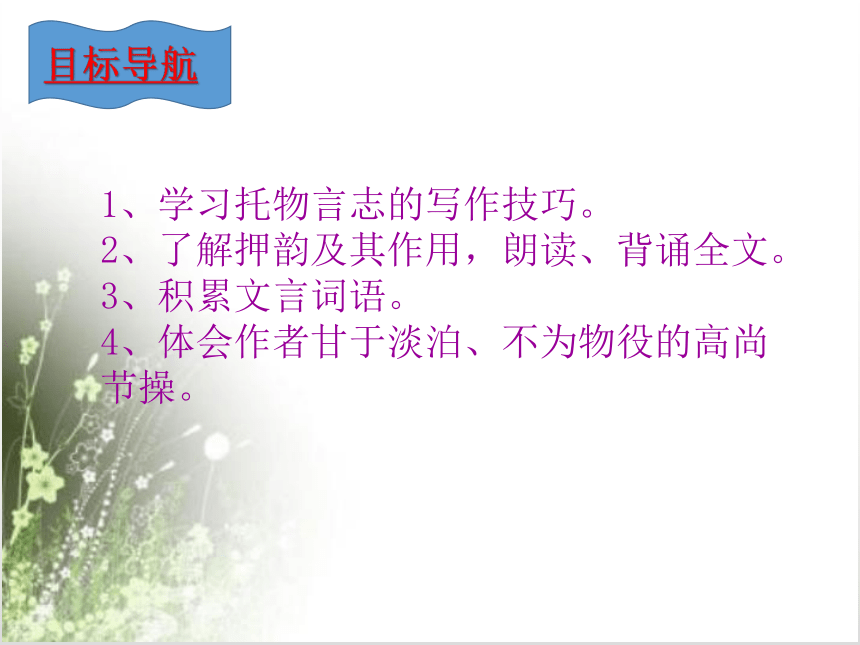 目标导航

1、学习托物言志的写作技巧。
2、了解押韵及其作用，朗读、背诵全文。
3、积累文言词语。
4、体会作者甘于淡泊、不为物役的高尚节操。